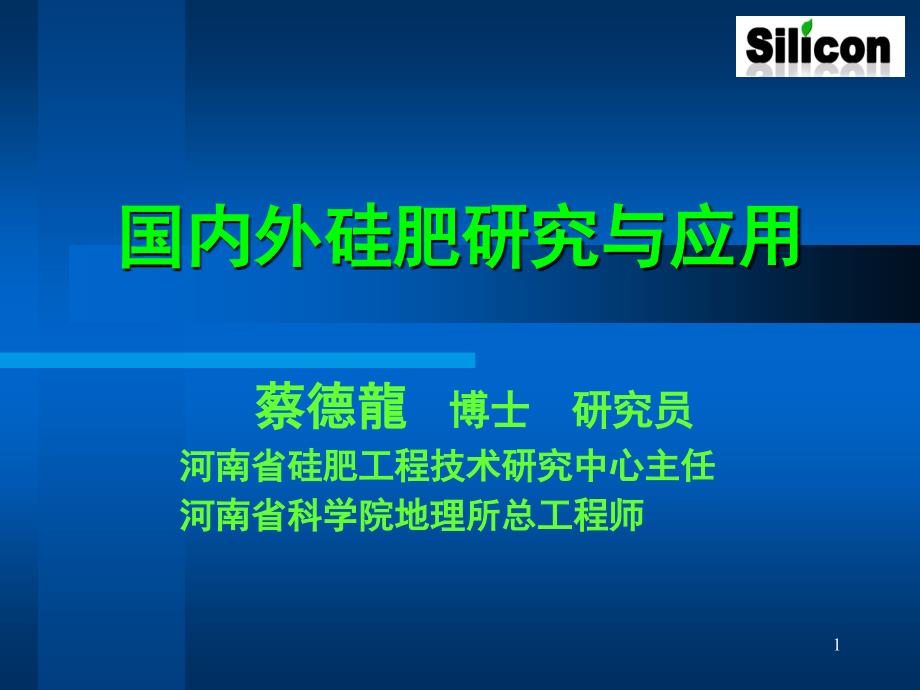 Silicon

国内外硅肥研究与应用

蔡德龍 博士 研究员

河南省硅肥工程技术研究中心主任
河南省科学院地理所总工程师

1